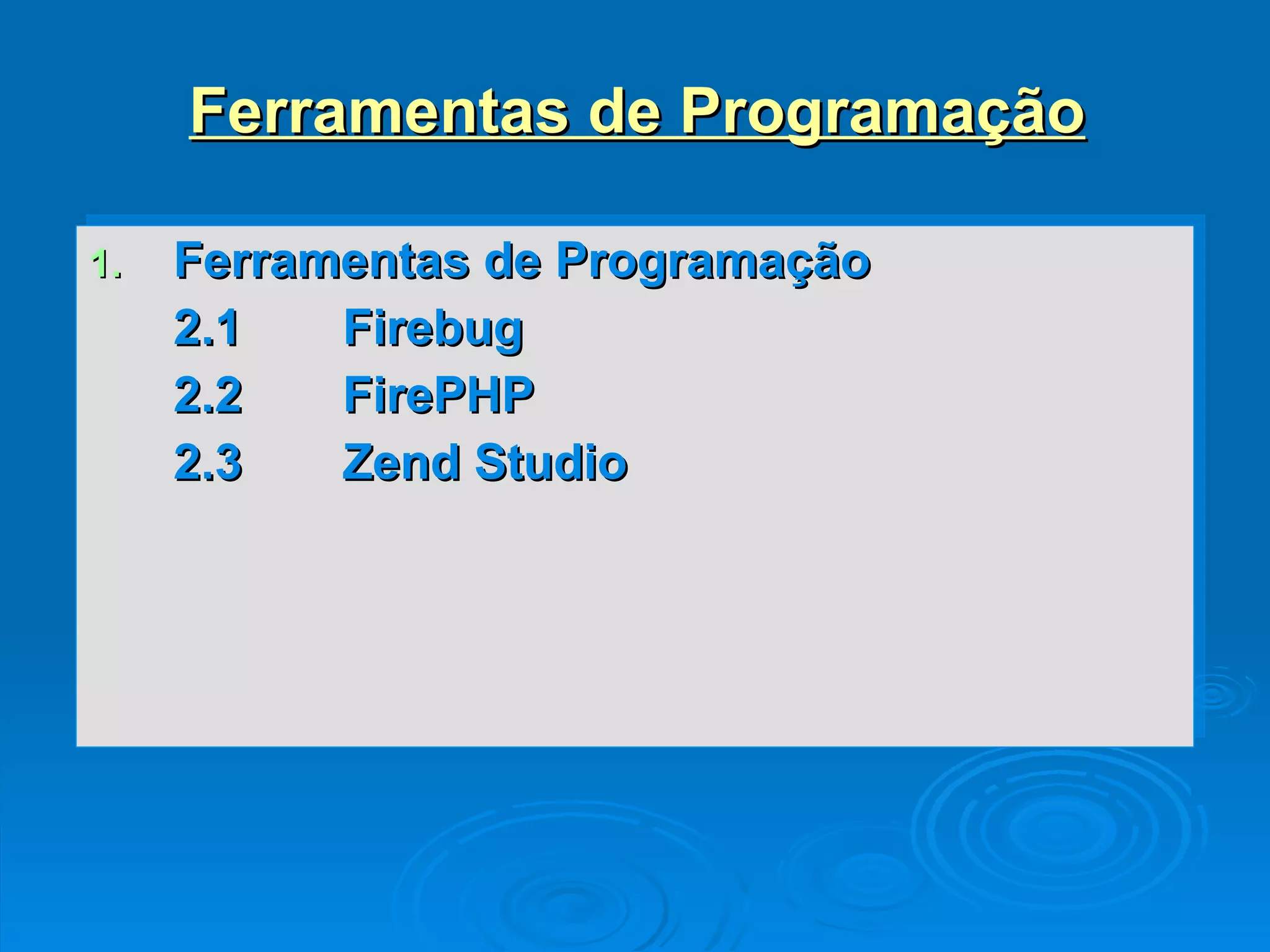 Ferramentas de Programação

1. Ferramentas de Programação

2.1 Firebug

2.2 FirePHP

2.3 Zend Studio